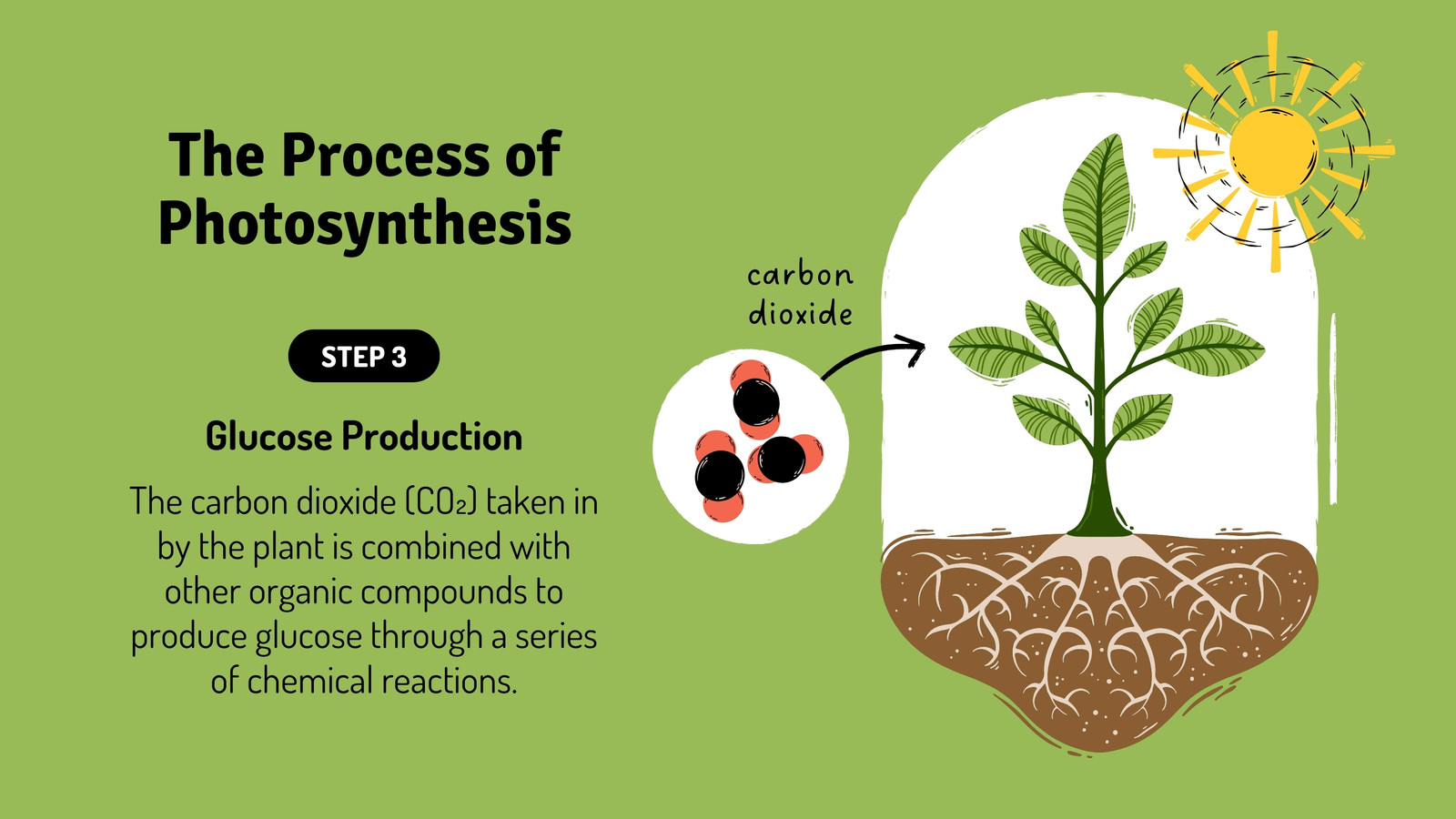 The Process of Photosynthesis

STEP 3

Glucose Production

The carbon dioxide ($CO_2$) taken in by the plant is combined with other organic compounds to produce glucose through a series of chemical reactions.

carbon dioxide